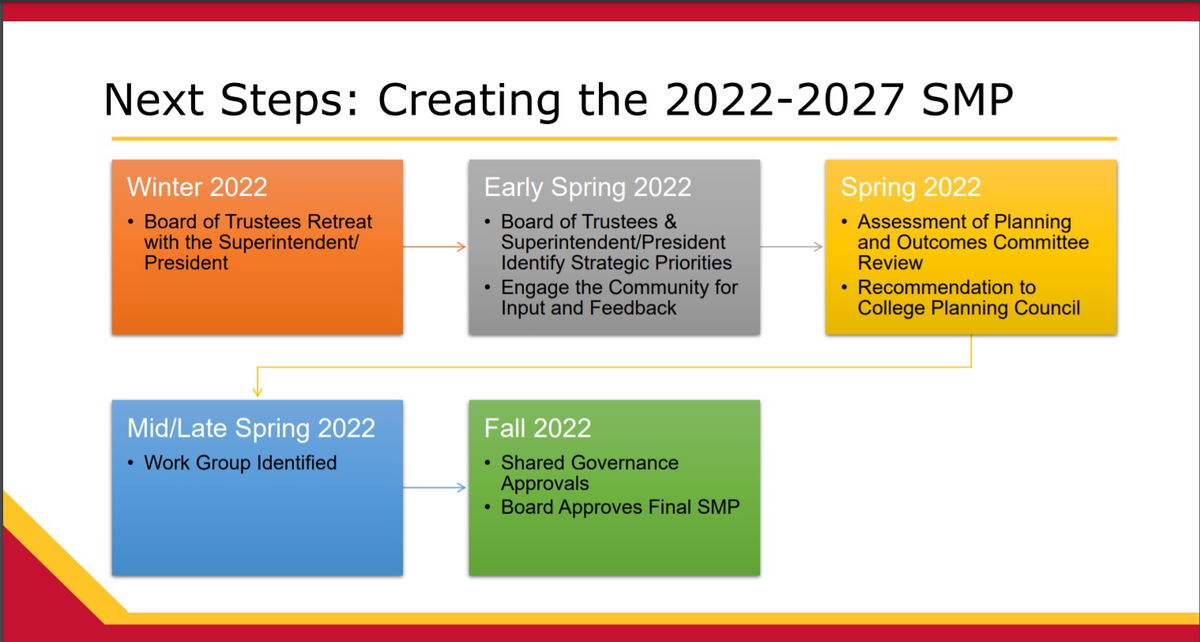 Next Steps: Creating the 2022-2027 SMP

Winter 2022
• Board of Trustees Retreat with the Superintendent/ President

Early Spring 2022
• Board of Trustees & Superintendent/President Identify Strategic Priorities
• Engage the Community for Input and Feedback

Spring 2022
• Assessment of Planning and Outcomes Committee Review
• Recommendation to College Planning Council

Mid/Late Spring 2022
• Work Group Identified

Fall 2022
• Shared Governance Approvals
• Board Approves Final SMP